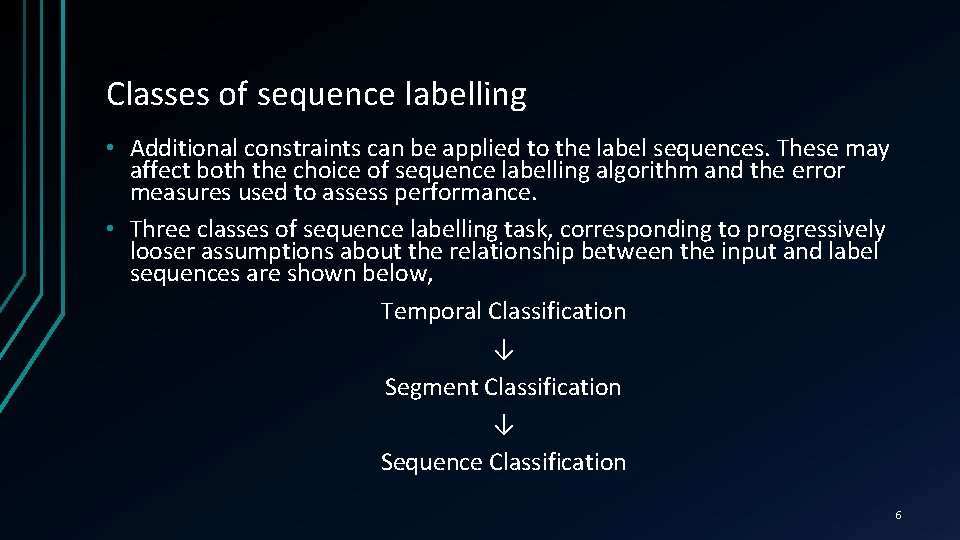 Classes of sequence labelling

• Additional constraints can be applied to the label sequences. These may affect both the choice of sequence labelling algorithm and the error measures used to assess performance.

• Three classes of sequence labelling task, corresponding to progressively looser assumptions about the relationship between the input and label sequences are shown below,

Temporal Classification

↓

Segment Classification

↓

Sequence Classification

6